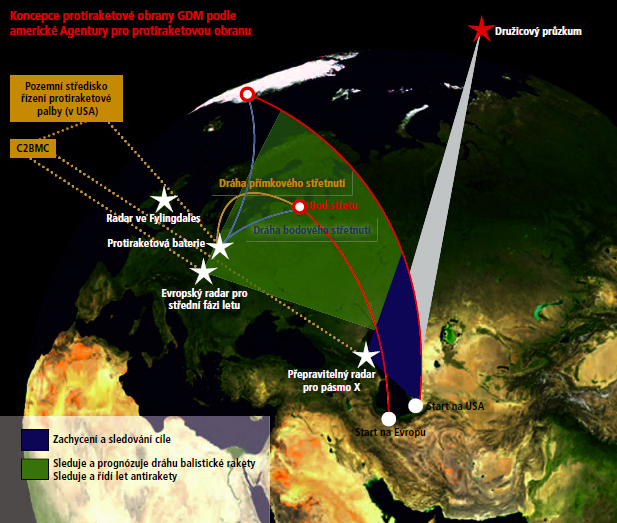 Koncepce protiraketové obrany GDM podle americké Agentury pro protiraketovou obranu

Družicový průzkum

Pozemní středisko řízení protiraketové palby (v USA)

C2BMC

Dráha přímkového střetnutí

Bod střetu

Dráha bodového střetnutí

Radar ve Fylingdales

Protiraketová baterie

Evropský radar pro střední fázi letu

Přepravitelný radar pro pásmo X

Start na USA

Start na Evropu

Zachycení a sledování cíle

Sleduje a prognózuje dráhu balistické rakety
Sleduje a řídí let antirakety